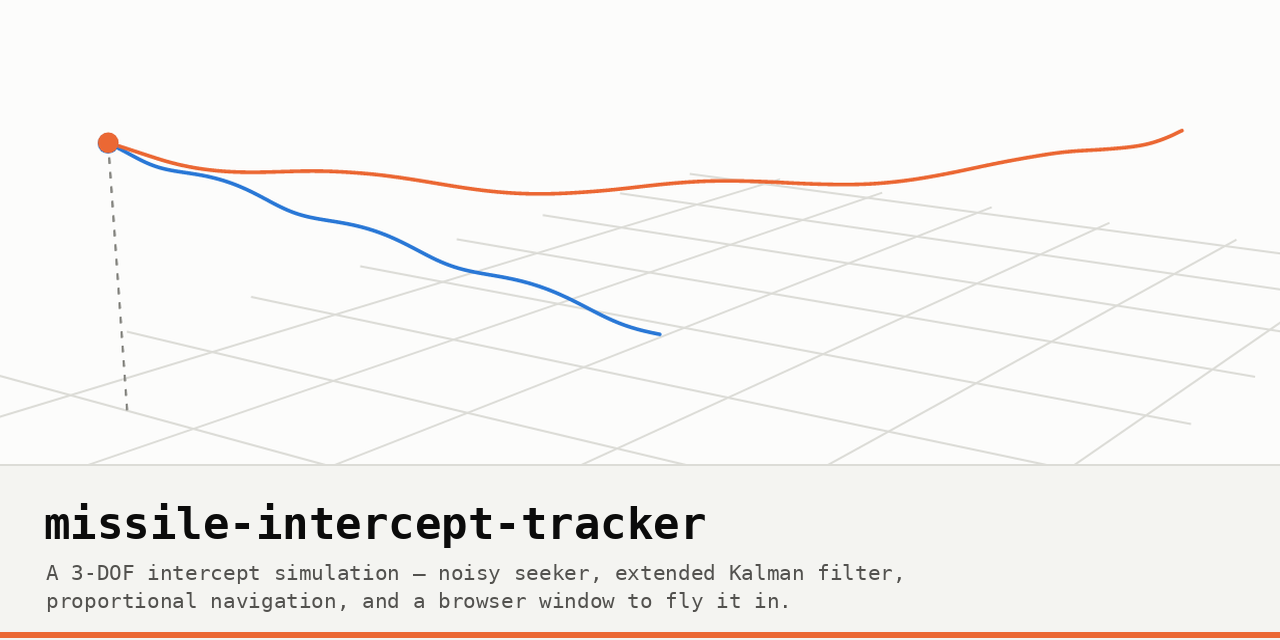 missile-intercept-tracker

A 3-DOF intercept simulation — noisy seeker, extended Kalman filter, proportional navigation, and a browser window to fly it in.